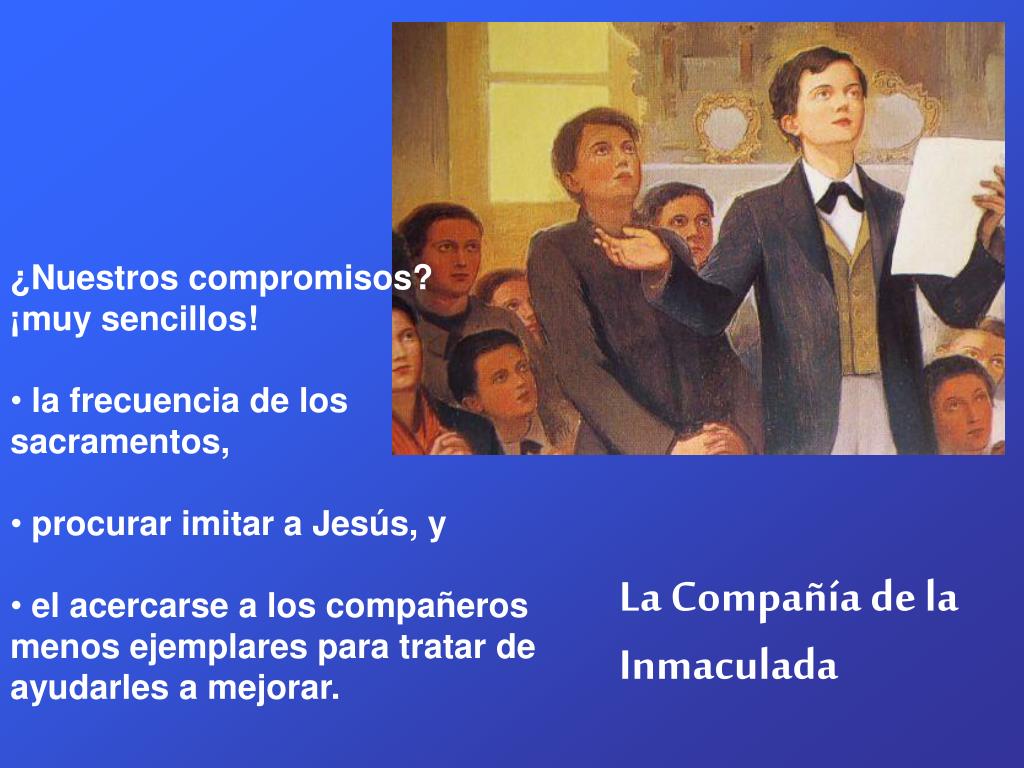 ¿Nuestros compromisos?
¡muy sencillos!

• la frecuencia de los sacramentos,

• procurar imitar a Jesús, y

• el acercarse a los compañeros menos ejemplares para tratar de ayudarles a mejorar.

La Compañía de la Inmaculada